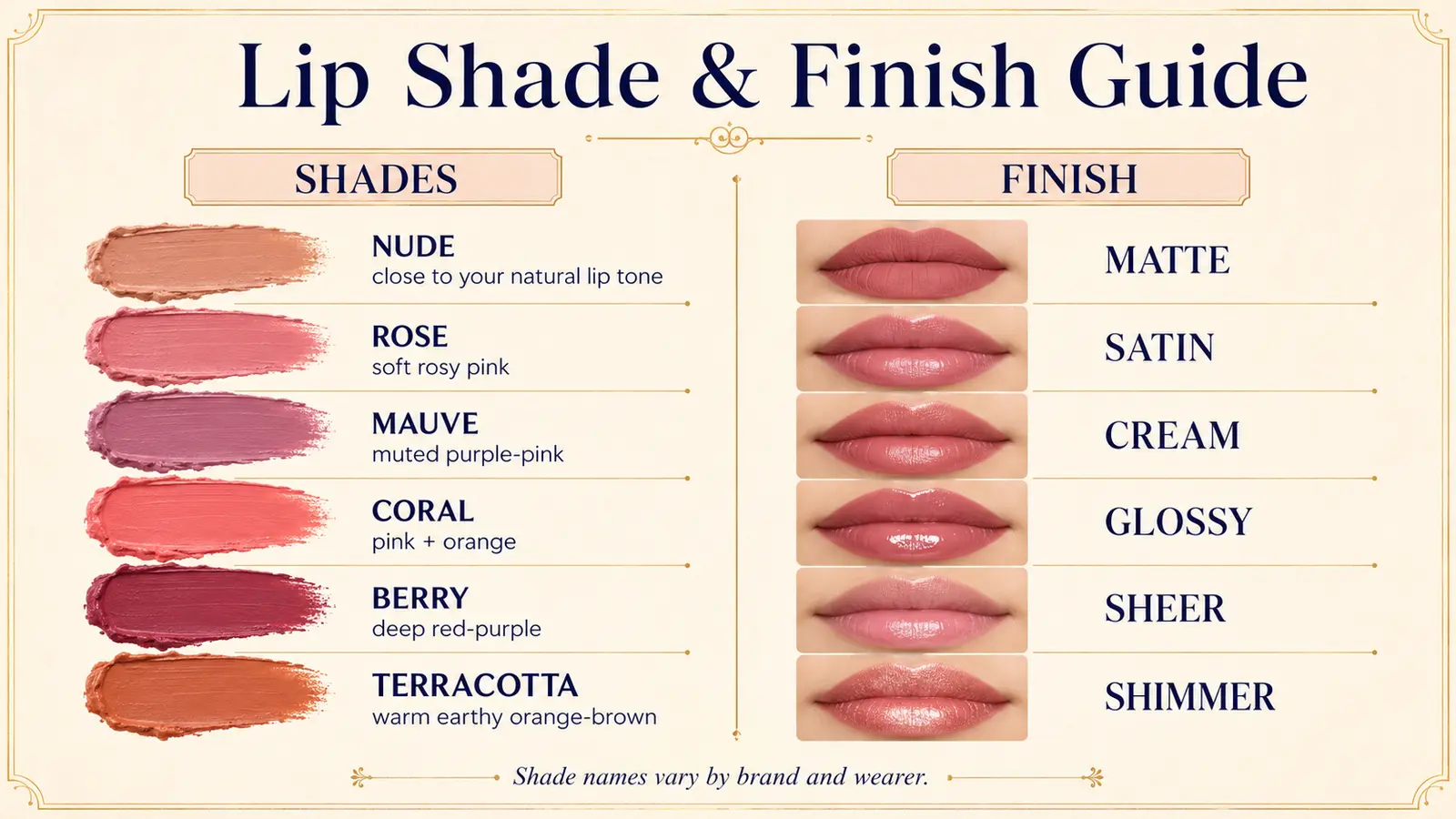 Lip Shade & Finish Guide

SHADES

NUDE
close to your natural lip tone

ROSE
soft rosy pink

MAUVE
muted purple-pink

CORAL
pink + orange

BERRY
deep red-purple

TERRACOTTA
warm earthy orange-brown

FINISH

MATTE

SATIN

CREAM

GLOSSY

SHEER

SHIMMER

Shade names vary by brand and wearer.